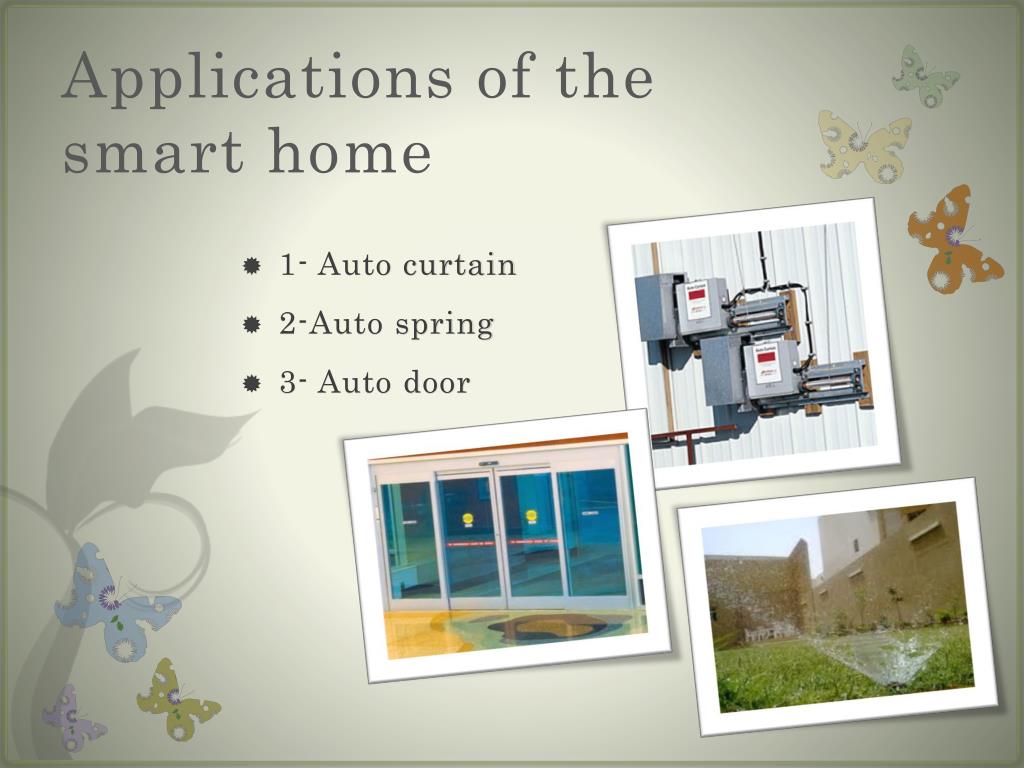 Applications of the smart home

1- Auto curtain
2-Auto spring
3- Auto door